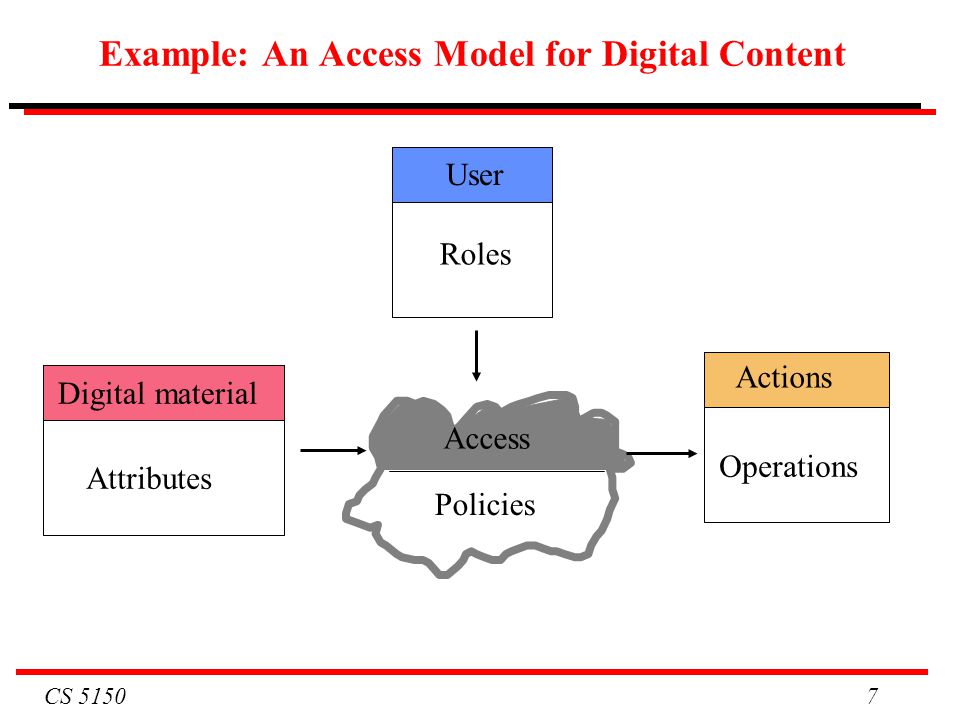 Example: An Access Model for Digital Content

User

Roles

Digital material

Attributes

Access

Policies

Actions

Operations

CS 5150

7